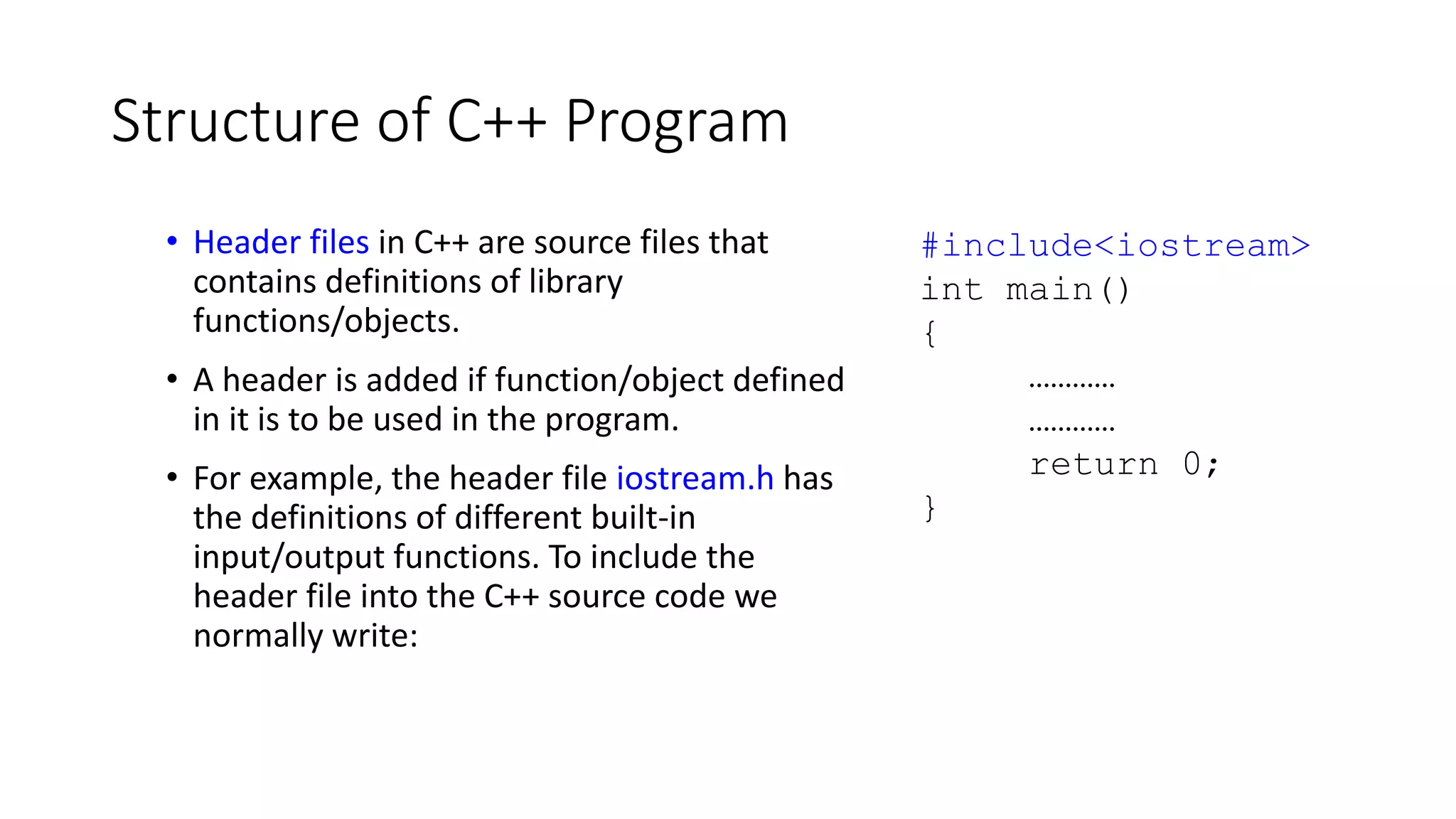 Structure of C++ Program

• Header files in C++ are source files that contains definitions of library functions/objects.

• A header is added if function/object defined in it is to be used in the program.

• For example, the header file iostream.h has the definitions of different built-in input/output functions. To include the header file into the C++ source code we normally write:

#include<iostream>
int main()
{
…………
…………
return 0;
}